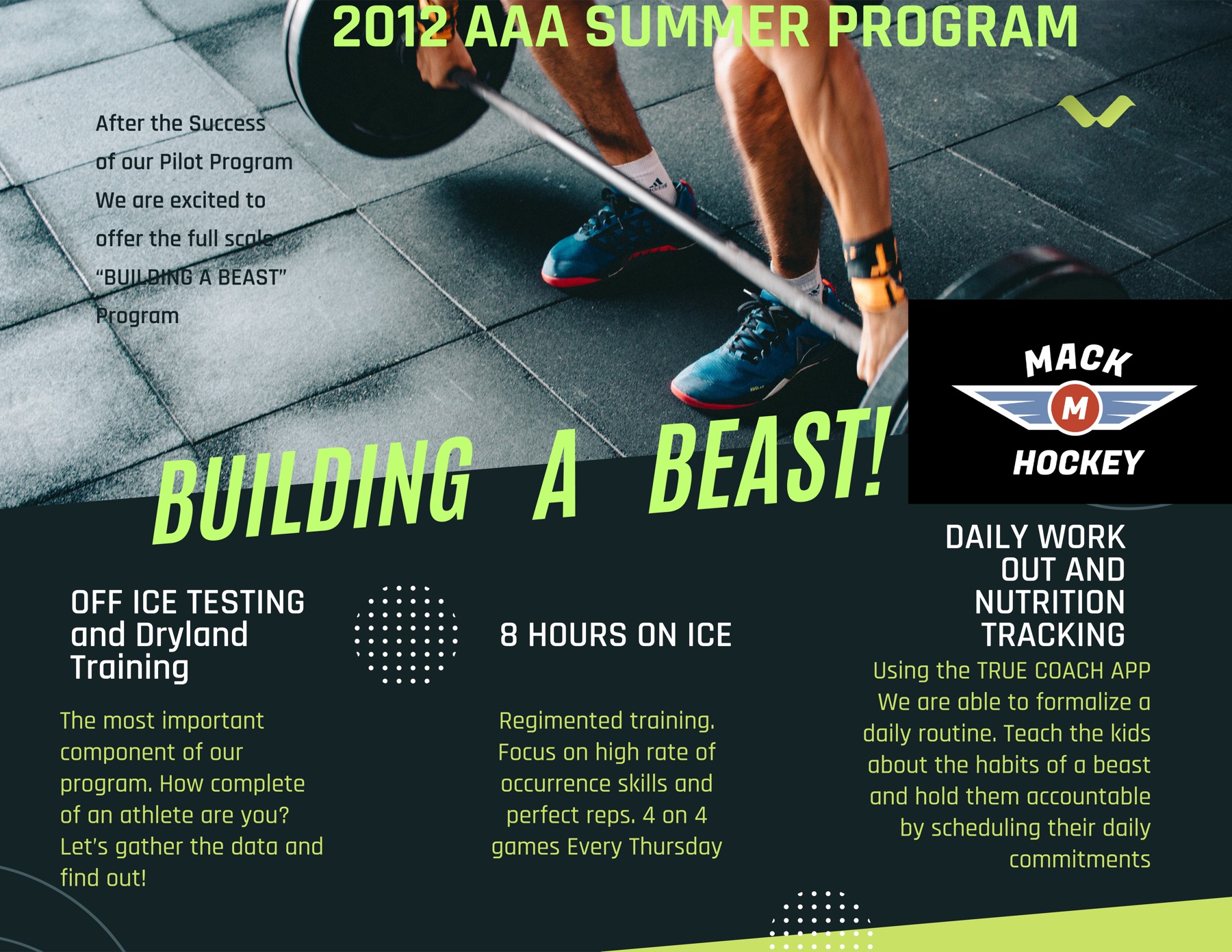 2012 AAA SUMMER PROGRAM

After the Success of our Pilot Program We are excited to offer the full scale "BUILDING A BEAST" Program

MACK
M
HOCKEY

BUILDING A BEAST!

OFF ICE TESTING and Dryland Training

The most important component of our program. How complete of an athlete are you? Let's gather the data and find out!

8 HOURS ON ICE

Regimented training. Focus on high rate of occurrence skills and perfect reps. 4 on 4 games Every Thursday

DAILY WORK OUT AND NUTRITION TRACKING

Using the TRUE COACH APP We are able to formalize a daily routine. Teach the kids about the habits of a beast and hold them accountable by scheduling their daily commitments